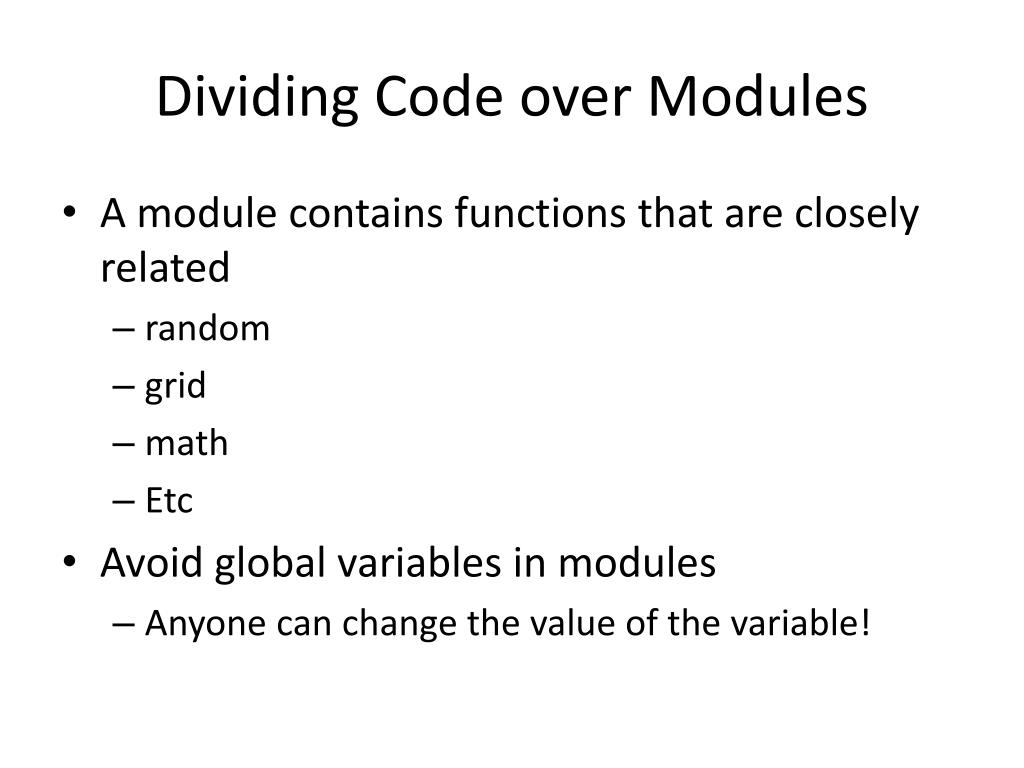 Dividing Code over Modules

• A module contains functions that are closely related
  – random
  – grid
  – math
  – Etc
• Avoid global variables in modules
  – Anyone can change the value of the variable!